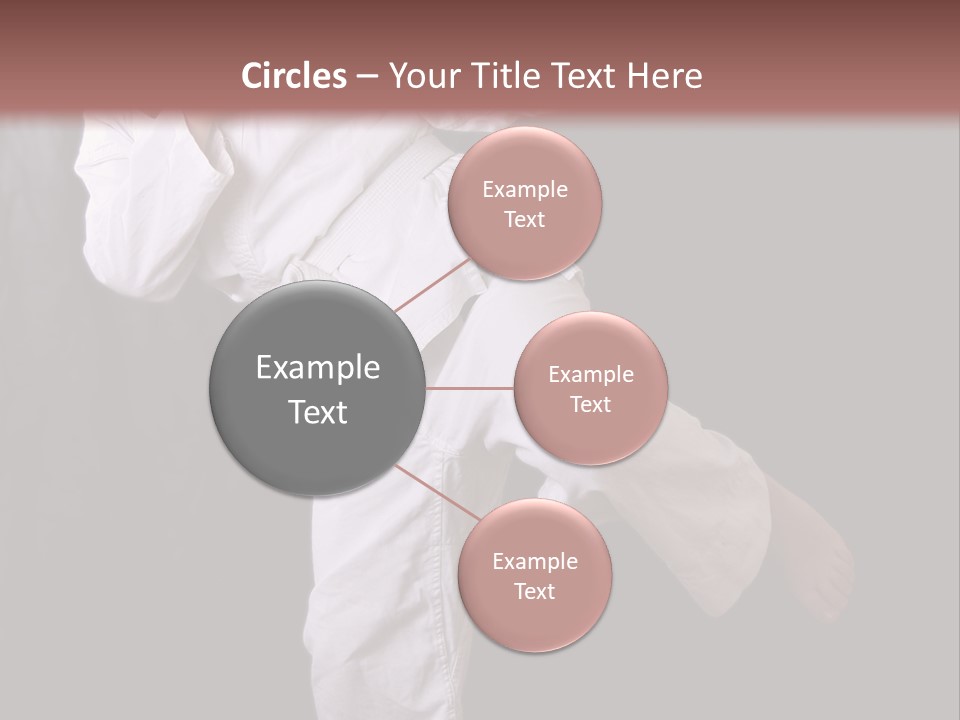 Circles – Your Title Text Here

Example Text

Example Text

Example Text

Example Text